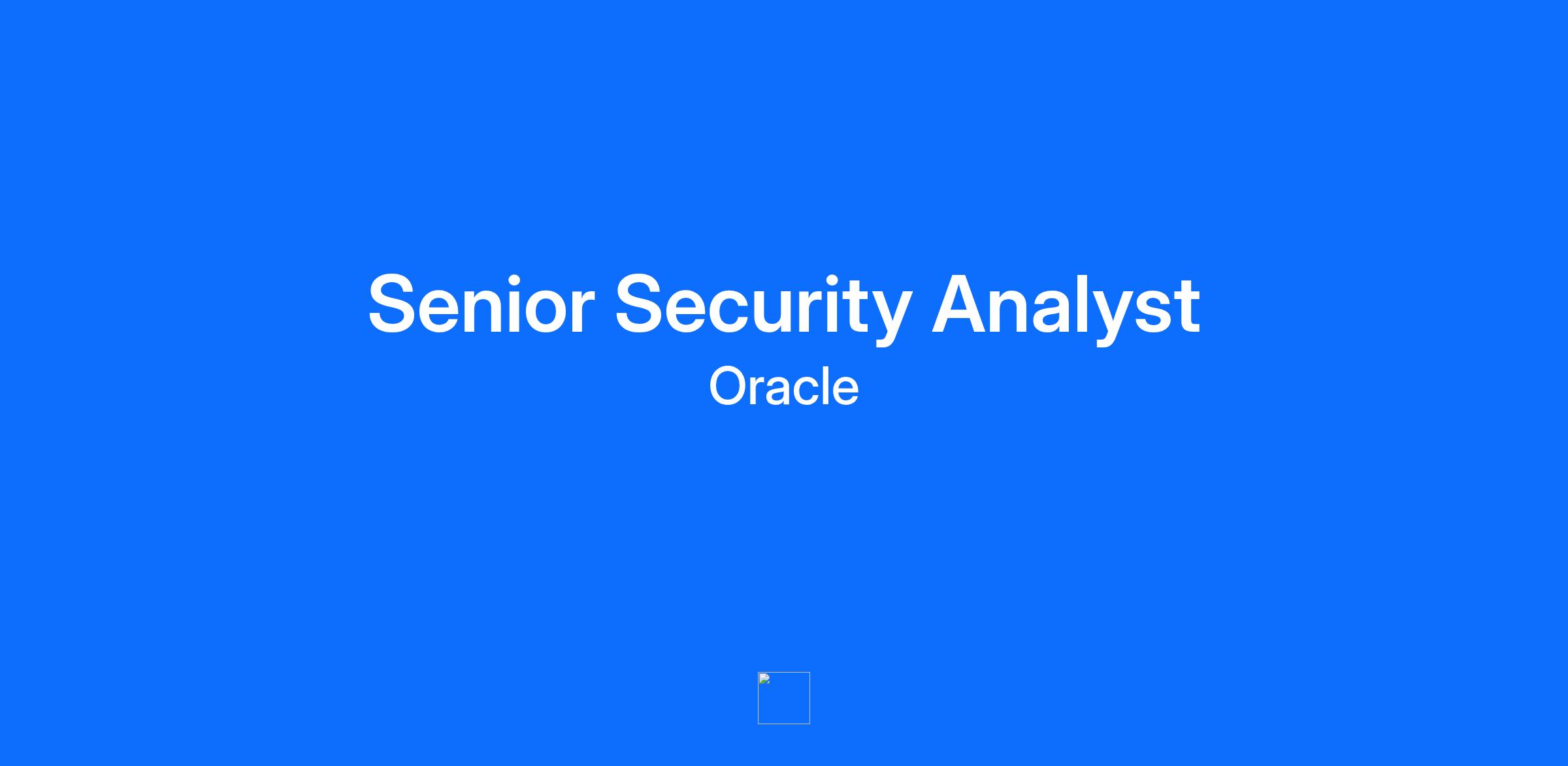 Senior Security Analyst
Oracle